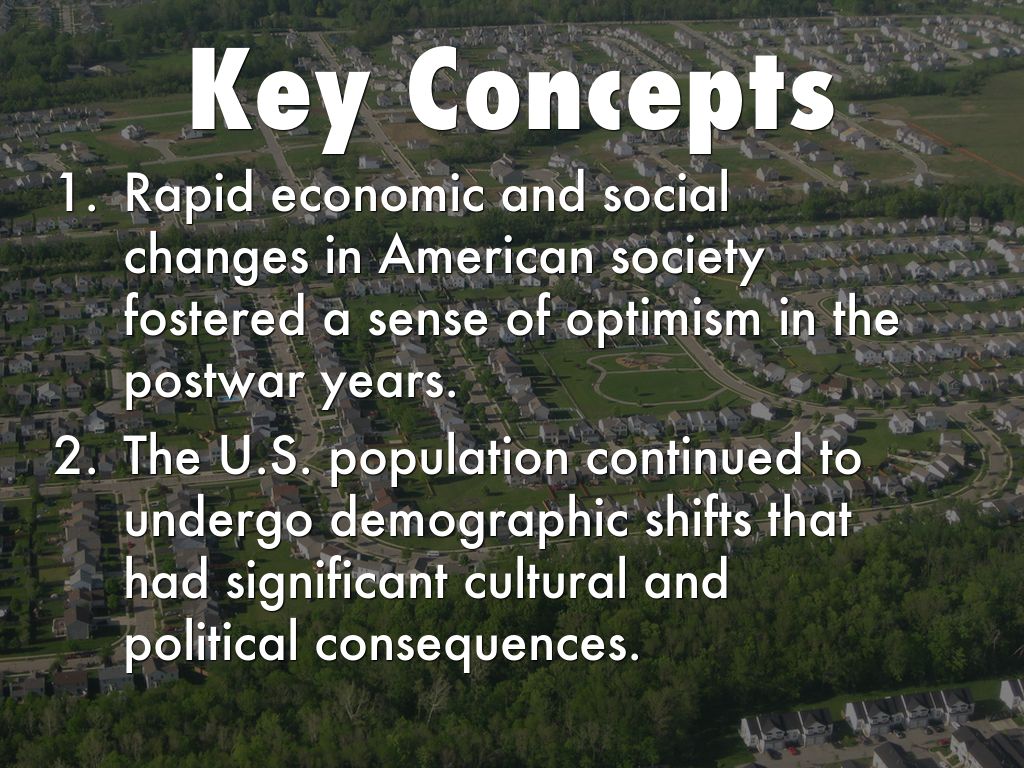 Key Concepts

1. Rapid economic and social changes in American society fostered a sense of optimism in the postwar years.
2. The U.S. population continued to undergo demographic shifts that had significant cultural and political consequences.